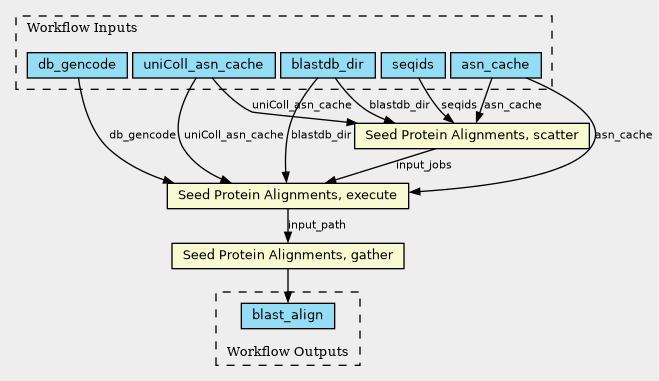 Workflow Inputs

db_gencode
uniColl_asn_cache
blastdb_dir
seqids
asn_cache

uniColl_asn_cache
blastdb_dir
seqids
asn_cache

db_gencode
uniColl_asn_cache
blastdb_dir
Seed Protein Alignments, scatter
asn_cache

input_jobs

Seed Protein Alignments, execute

input_path

Seed Protein Alignments, gather

blast_align

Workflow Outputs